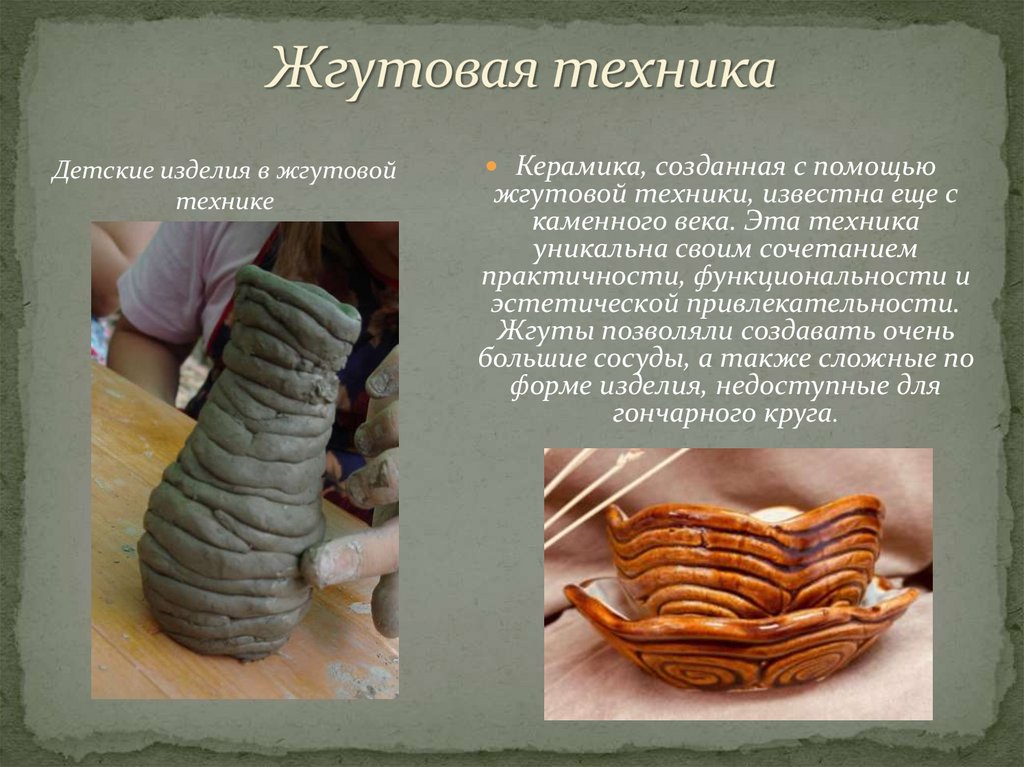 Жгутовая техника

Детские изделия в жгутовой технике

Керамика, созданная с помощью жгутовой техники, известна еще с каменного века. Эта техника уникальна своим сочетанием практичности, функциональности и эстетической привлекательности. Жгуты позволяли создавать очень большие сосуды, а также сложные по форме изделия, недоступные для гончарного круга.